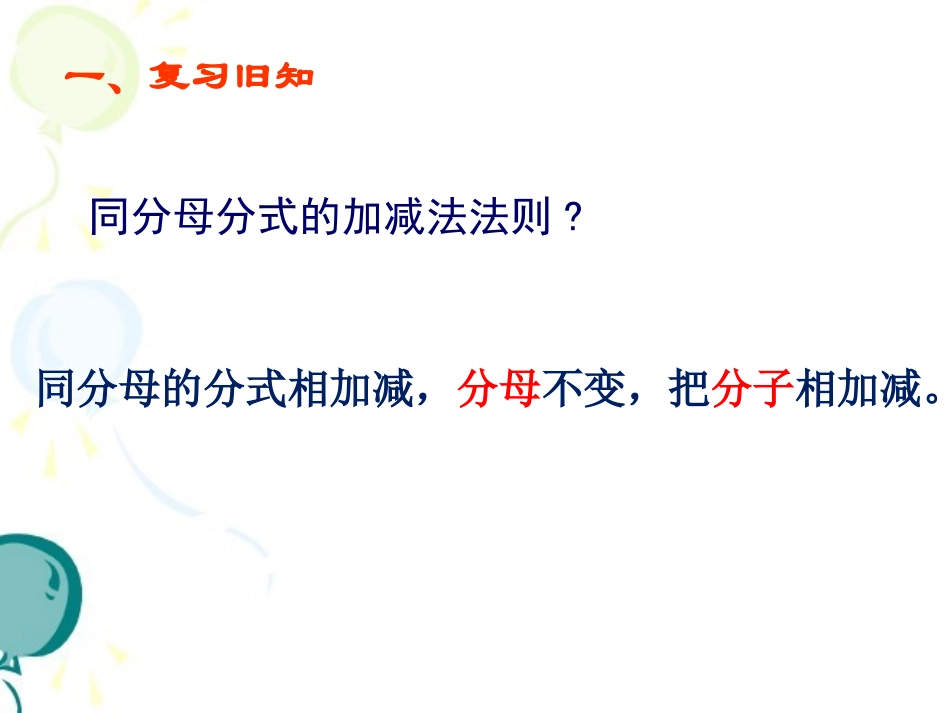 一、复习旧知

同分母分式的加减法法则？

同分母的分式相加减，分母不变，把分子相加减。